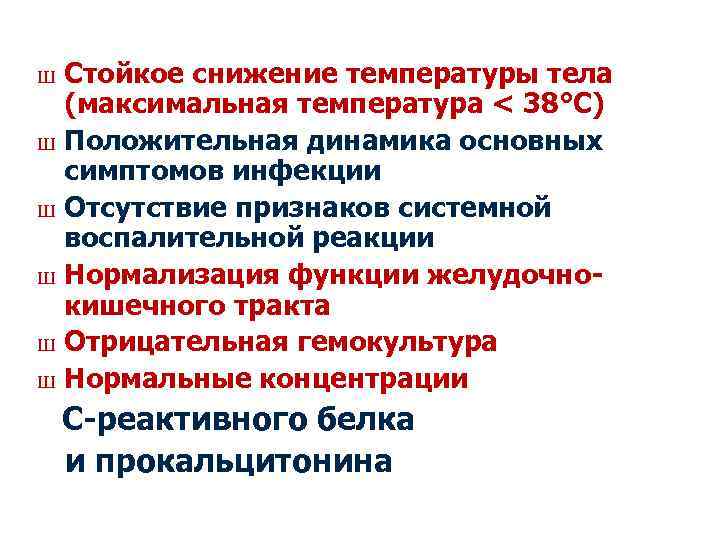 ш Стойкое снижение температуры тела (максимальная температура < 38°С)

ш Положительная динамика основных симптомов инфекции

ш Отсутствие признаков системной воспалительной реакции

ш Нормализация функции желудочно-кишечного тракта

ш Отрицательная гемокультура

ш Нормальные концентрации

С-реактивного белка

и прокальцитонина